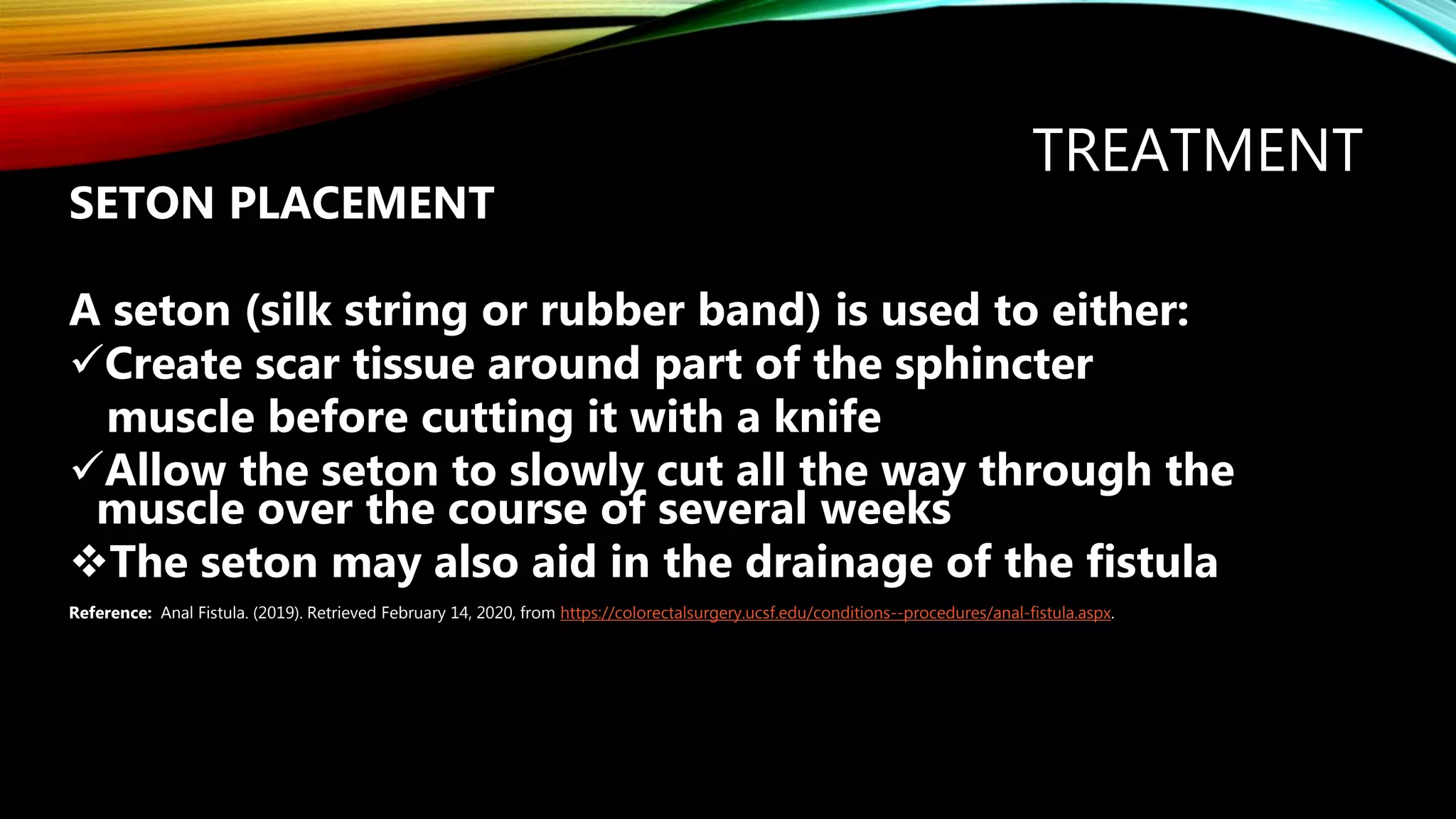 TREATMENT

SETON PLACEMENT

A seton (silk string or rubber band) is used to either:
✓Create scar tissue around part of the sphincter muscle before cutting it with a knife
✓Allow the seton to slowly cut all the way through the muscle over the course of several weeks
❖The seton may also aid in the drainage of the fistula

Reference: Anal Fistula. (2019). Retrieved February 14, 2020, from https://colorectalsurgery.ucsf.edu/conditions--procedures/anal-fistula.aspx.